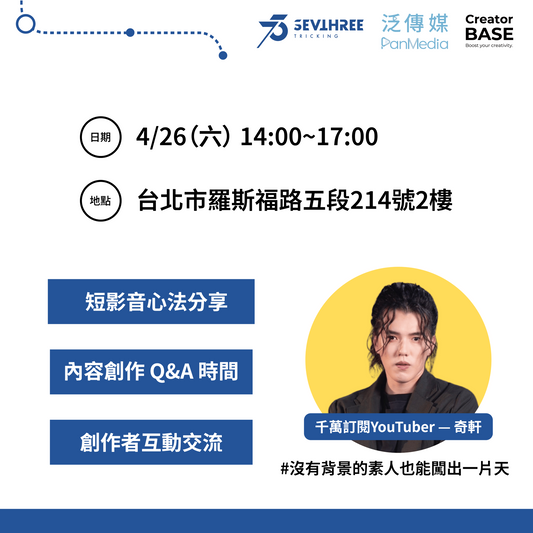 SEVTHREE
TRICKING

泛傳媒
PanMedia

Creator
BASE
Boost your creativity.

日期 4/26（六）14:00~17:00

地點 台北市羅斯福路五段214號2樓

短影音心法分享

內容創作 Q&A 時間

創作者互動交流

千萬訂閱YouTuber — 奇軒

#沒有背景的素人也能闖出一片天